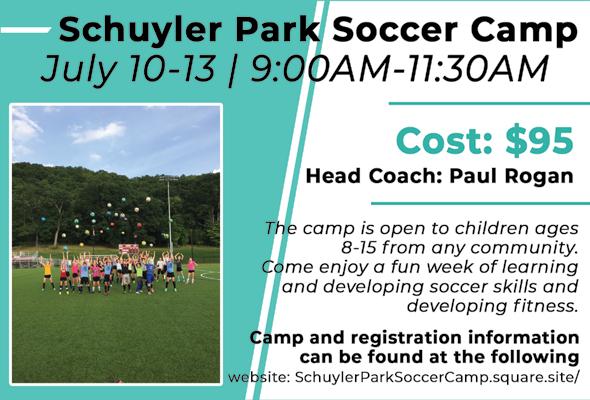 Schuyler Park Soccer Camp
July 10-13 | 9:00AM-11:30AM

Cost: $95
Head Coach: Paul Rogan

The camp is open to children ages 8-15 from any community. Come enjoy a fun week of learning and developing soccer skills and developing fitness.

Camp and registration information can be found at the following website: SchuylerParkSoccerCamp.square.site/